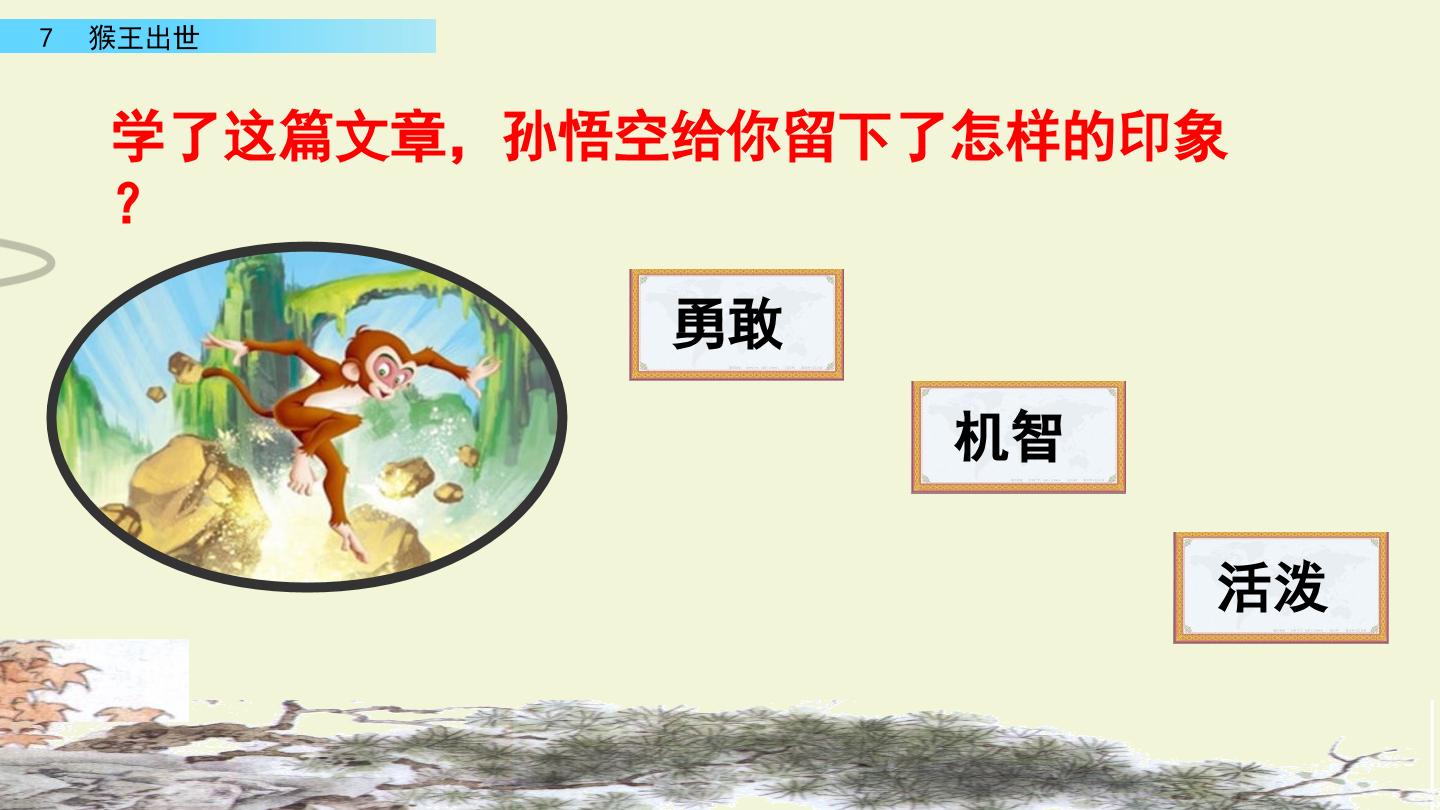 7 猴王出世

学了这篇文章，孙悟空给你留下了怎样的印象？

勇敢

机智

活泼